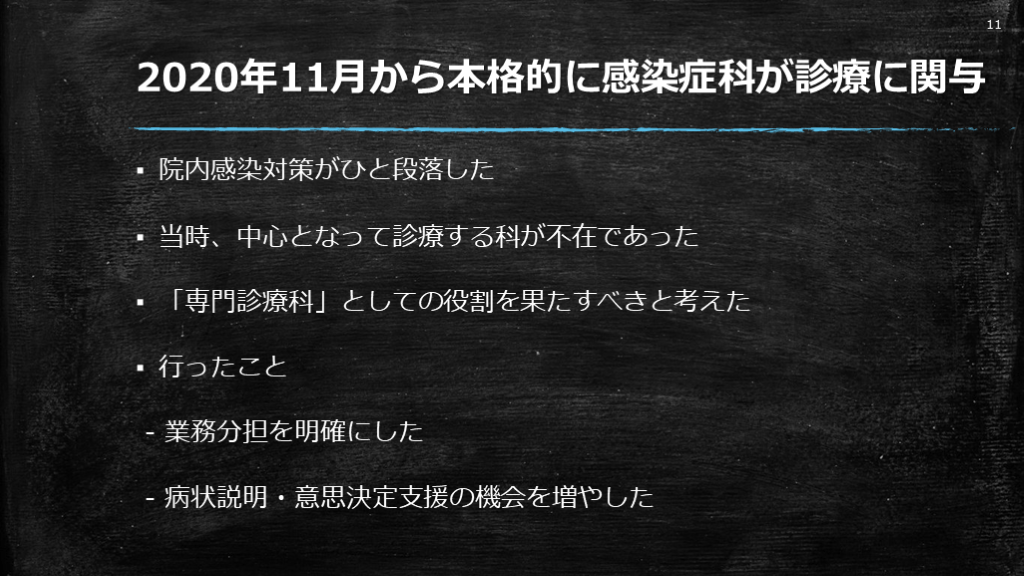 11

2020年11月から本格的に感染症科が診療に関与

▪ 院内感染対策がひと段落した

▪ 当時、中心となって診療する科が不在であった

▪ 「専門診療科」としての役割を果たすべきと考えた

▪ 行ったこと

- 業務分担を明確にした

- 病状説明・意思決定支援の機会を増やした